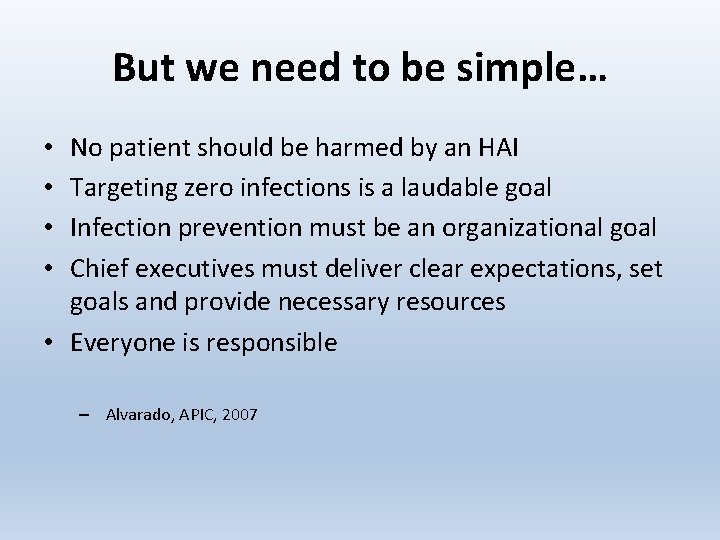 But we need to be simple…

• No patient should be harmed by an HAI
• Targeting zero infections is a laudable goal
• Infection prevention must be an organizational goal
• Chief executives must deliver clear expectations, set goals and provide necessary resources
• Everyone is responsible

– Alvarado, APIC, 2007